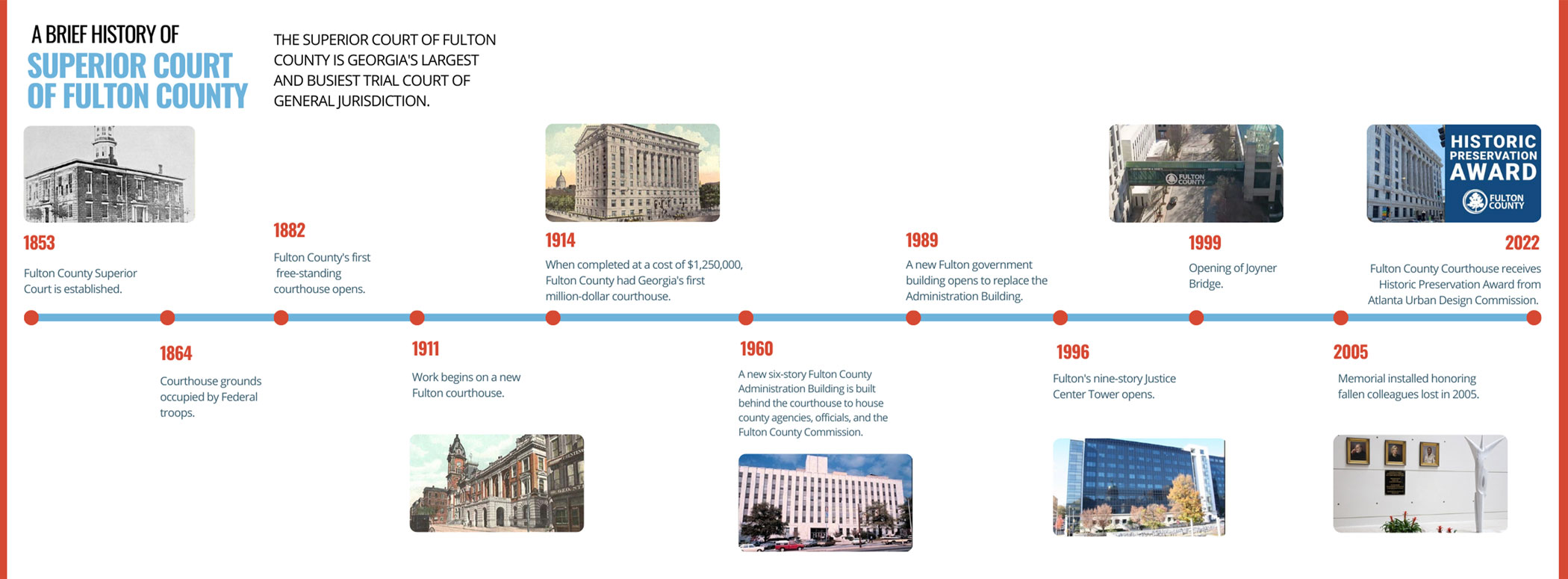 A BRIEF HISTORY OF
SUPERIOR COURT OF FULTON COUNTY

THE SUPERIOR COURT OF FULTON COUNTY IS GEORGIA'S LARGEST AND BUSIEST TRIAL COURT OF GENERAL JURISDICTION.

1853
Fulton County Superior Court is established.

1864
Courthouse grounds occupied by Federal troops.

1882
Fulton County's first free-standing courthouse opens.

1911
Work begins on a new Fulton courthouse.

1914
When completed at a cost of $1,250,000, Fulton County had Georgia's first million-dollar courthouse.

1960
A new six-story Fulton County Administration Building is built behind the courthouse to house county agencies, officials, and the Fulton County Commission.

1989
A new Fulton government building opens to replace the Administration Building.

1996
Fulton's nine-story Justice Center Tower opens.

FULTON COUNTY

1999
Opening of Joyner Bridge.

2005
Memorial installed honoring fallen colleagues lost in 2005.

HISTORIC PRESERVATION AWARD
FULTON COUNTY

2022
Fulton County Courthouse receives Historic Preservation Award from Atlanta Urban Design Commission.